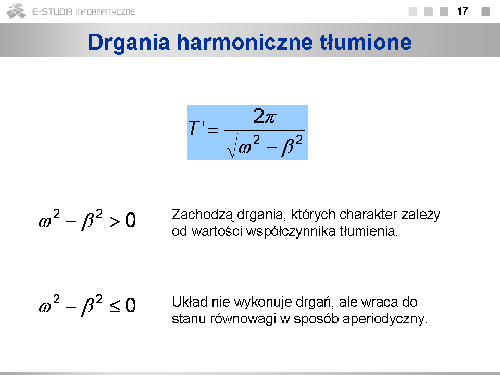 E-STUDIA INFORMATYCZNE

17

Drgania harmoniczne tłumione

$T' = \frac{2\pi}{\sqrt{\omega^2 - \beta^2}}$

$\omega^2 - \beta^2 > 0$

Zachodzą drgania, których charakter zależy od wartości współczynnika tłumienia.

$\omega^2 - \beta^2 \leq 0$

Układ nie wykonuje drgań, ale wraca do stanu równowagi w sposób aperiodyczny.